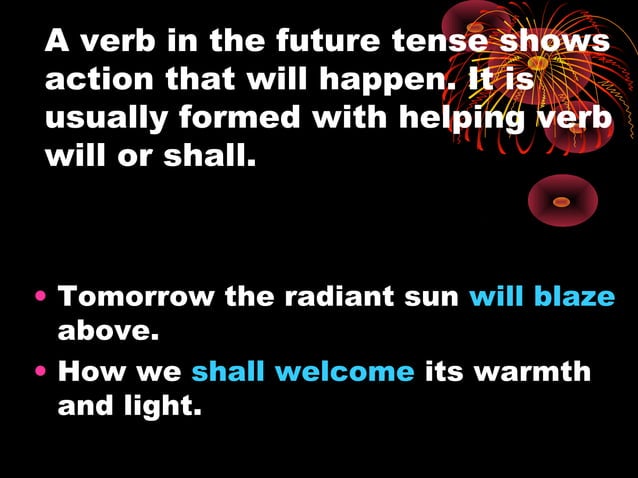 A verb in the future tense shows action that will happen. It is usually formed with helping verb will or shall.

• Tomorrow the radiant sun will blaze above.
• How we shall welcome its warmth and light.